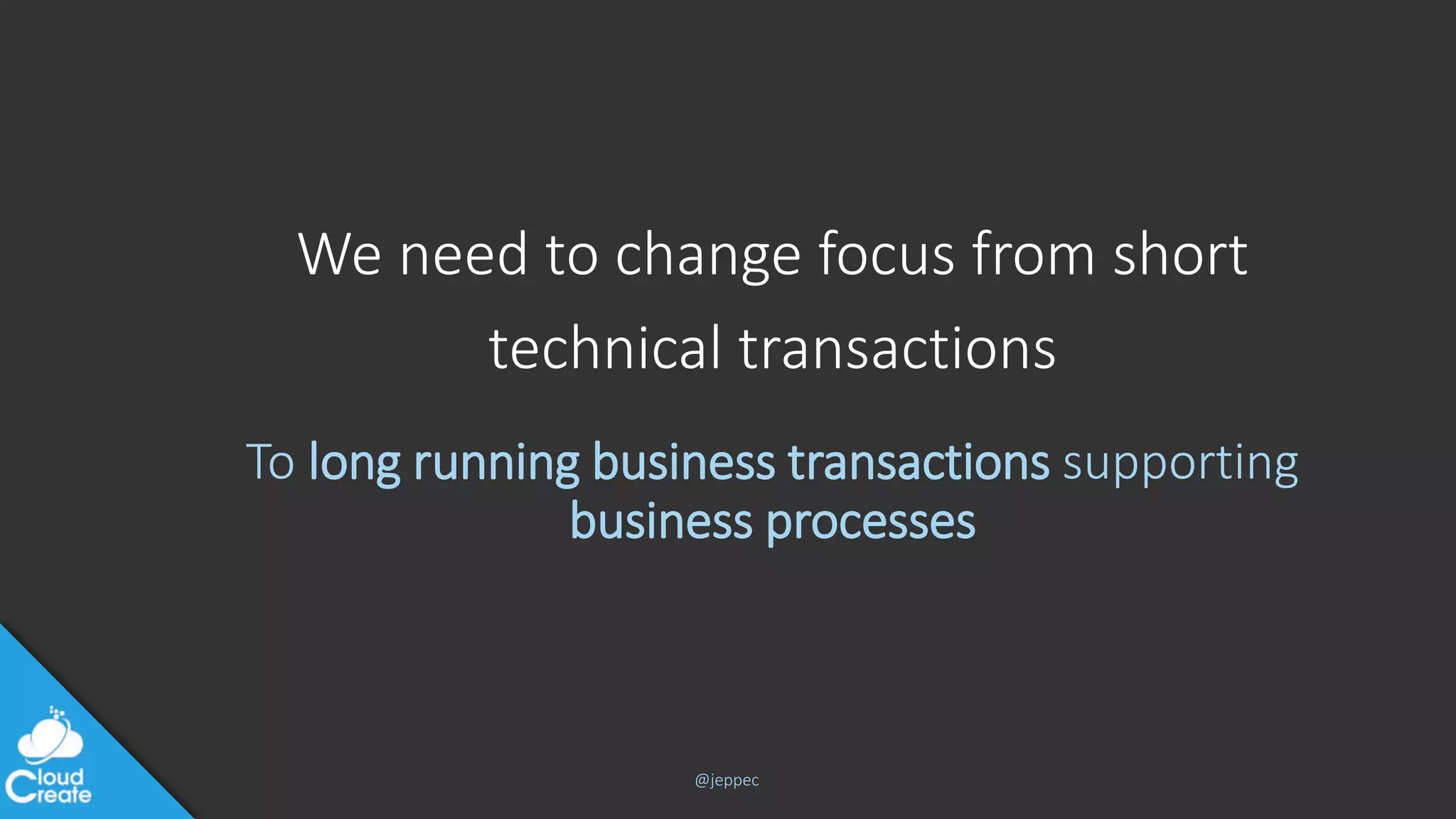 We need to change focus from short technical transactions

To long running business transactions supporting business processes

Cloud Create

@jeppec